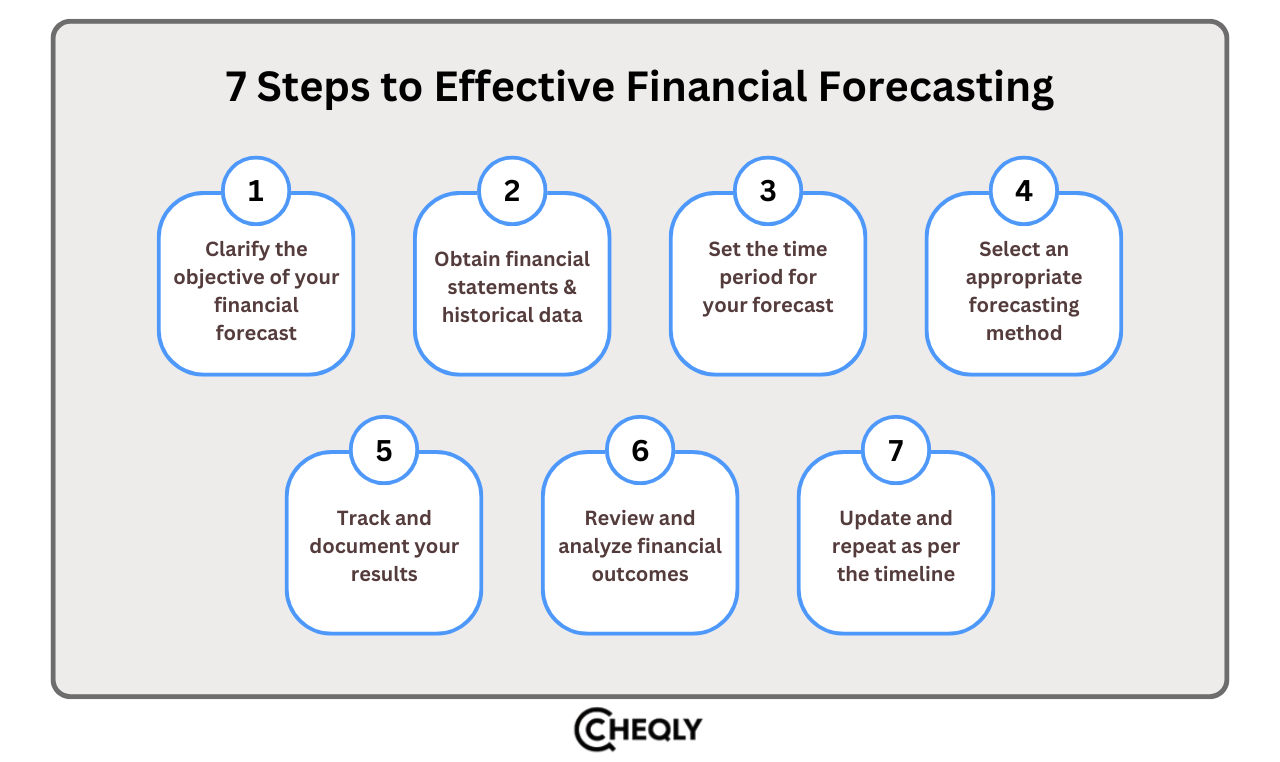 7 Steps to Effective Financial Forecasting

1
Clarify the objective of your financial forecast

2
Obtain financial statements & historical data

3
Set the time period for your forecast

4
Select an appropriate forecasting method

5
Track and document your results

6
Review and analyze financial outcomes

7
Update and repeat as per the timeline

CHEQLY